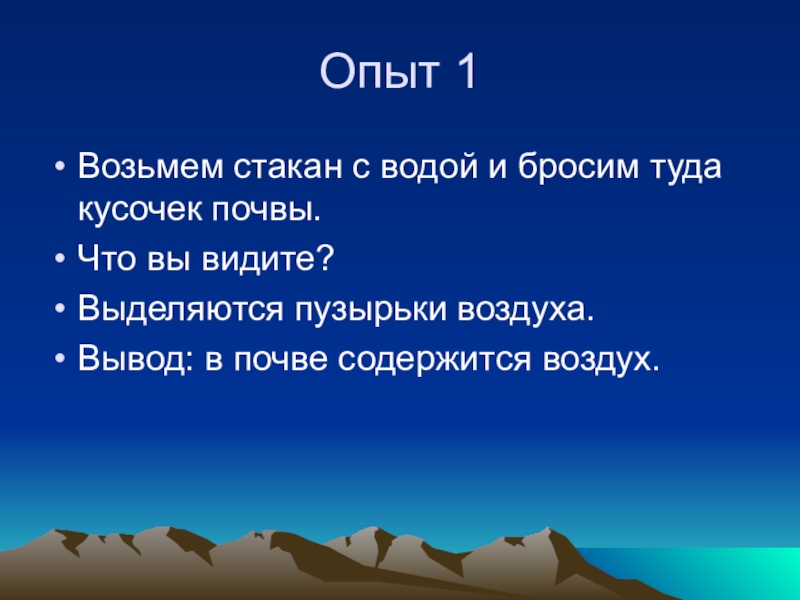 Опыт 1

• Возьмем стакан с водой и бросим туда кусочек почвы.
• Что вы видите?
• Выделяются пузырьки воздуха.
• Вывод: в почве содержится воздух.